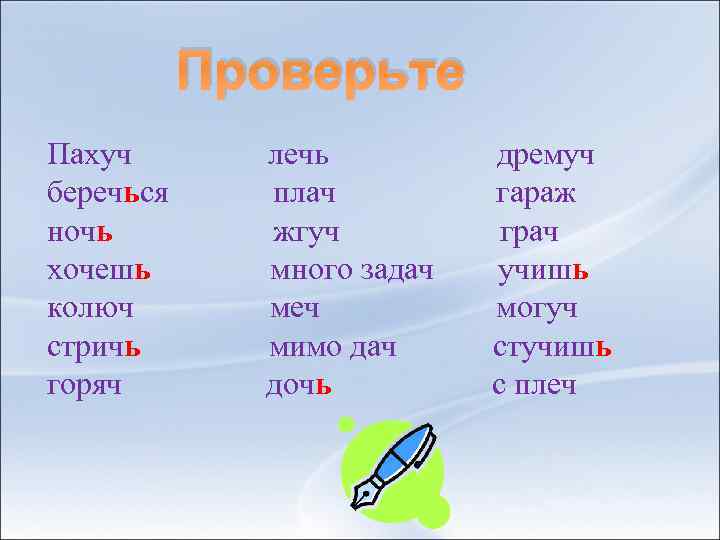 Проверьте

Пахуч
беречься
ночь
хочешь
колюч
стричь
горяч

лечь
плач
жгуч
много задач
меч
мимо дач
дочь

дремуч
гараж
грач
учишь
могуч
стучишь
с плеч